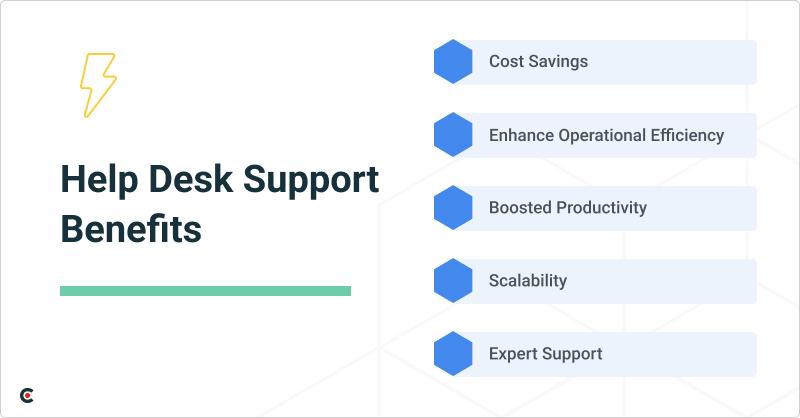 Help Desk Support Benefits

Cost Savings

Enhance Operational Efficiency

Boosted Productivity

Scalability

Expert Support